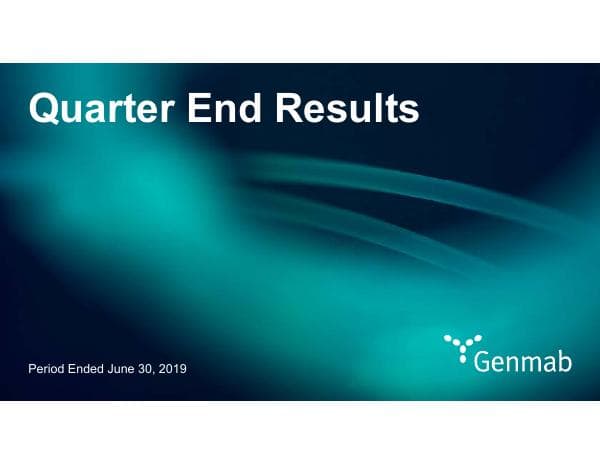 Quarter End Results

Period Ended June 30, 2019

Genmab